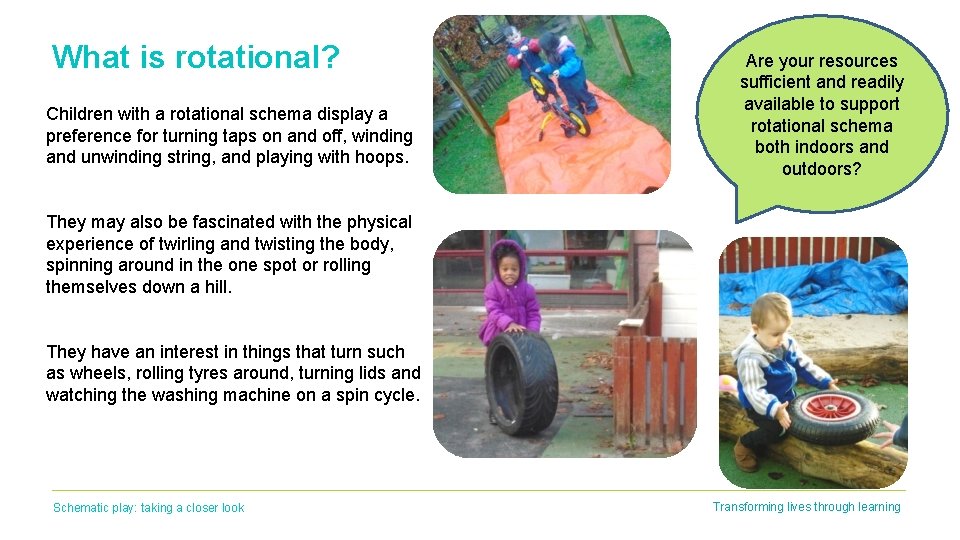 What is rotational?

Children with a rotational schema display a preference for turning taps on and off, winding and unwinding string, and playing with hoops.

They may also be fascinated with the physical experience of twirling and twisting the body, spinning around in the one spot or rolling themselves down a hill.

They have an interest in things that turn such as wheels, rolling tyres around, turning lids and watching the washing machine on a spin cycle.

Are your resources sufficient and readily available to support rotational schema both indoors and outdoors?

Schematic play: taking a closer look

Transforming lives through learning